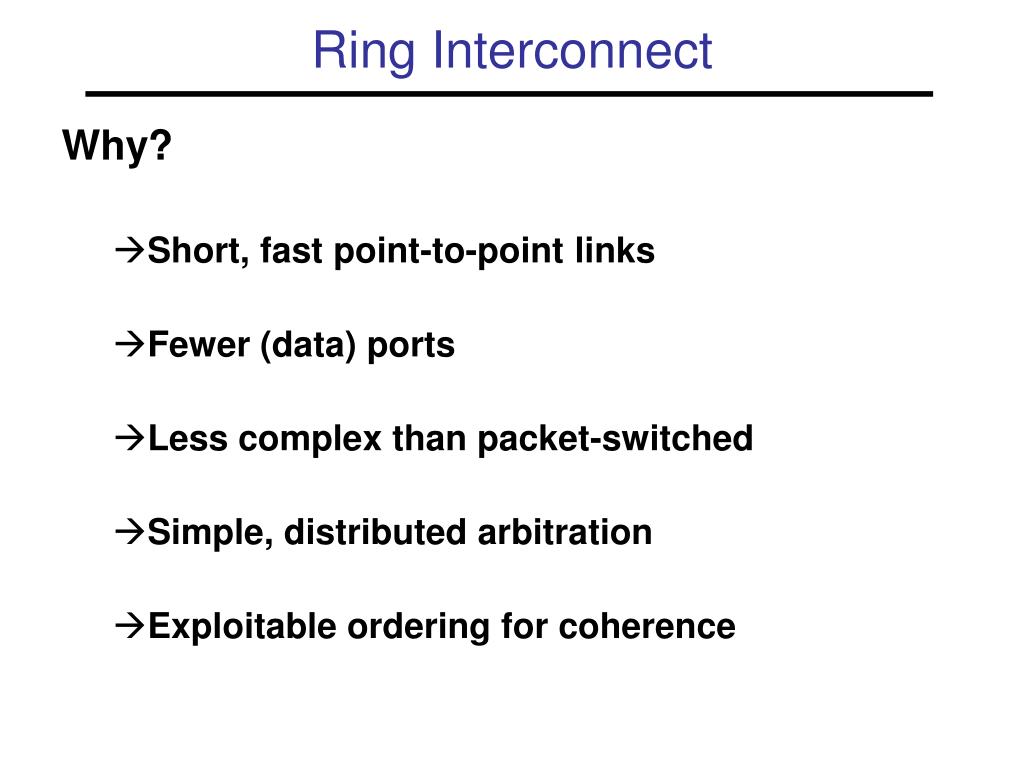 Ring Interconnect

Why?

→Short, fast point-to-point links

→Fewer (data) ports

→Less complex than packet-switched

→Simple, distributed arbitration

→Exploitable ordering for coherence